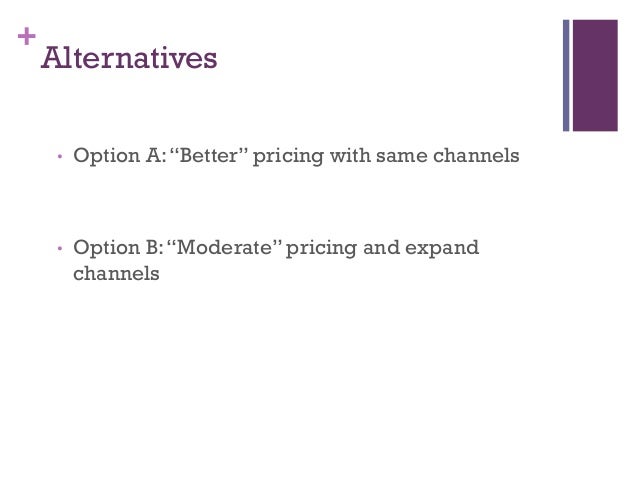 +
Alternatives

• Option A: “Better” pricing with same channels

• Option B: “Moderate” pricing and expand channels